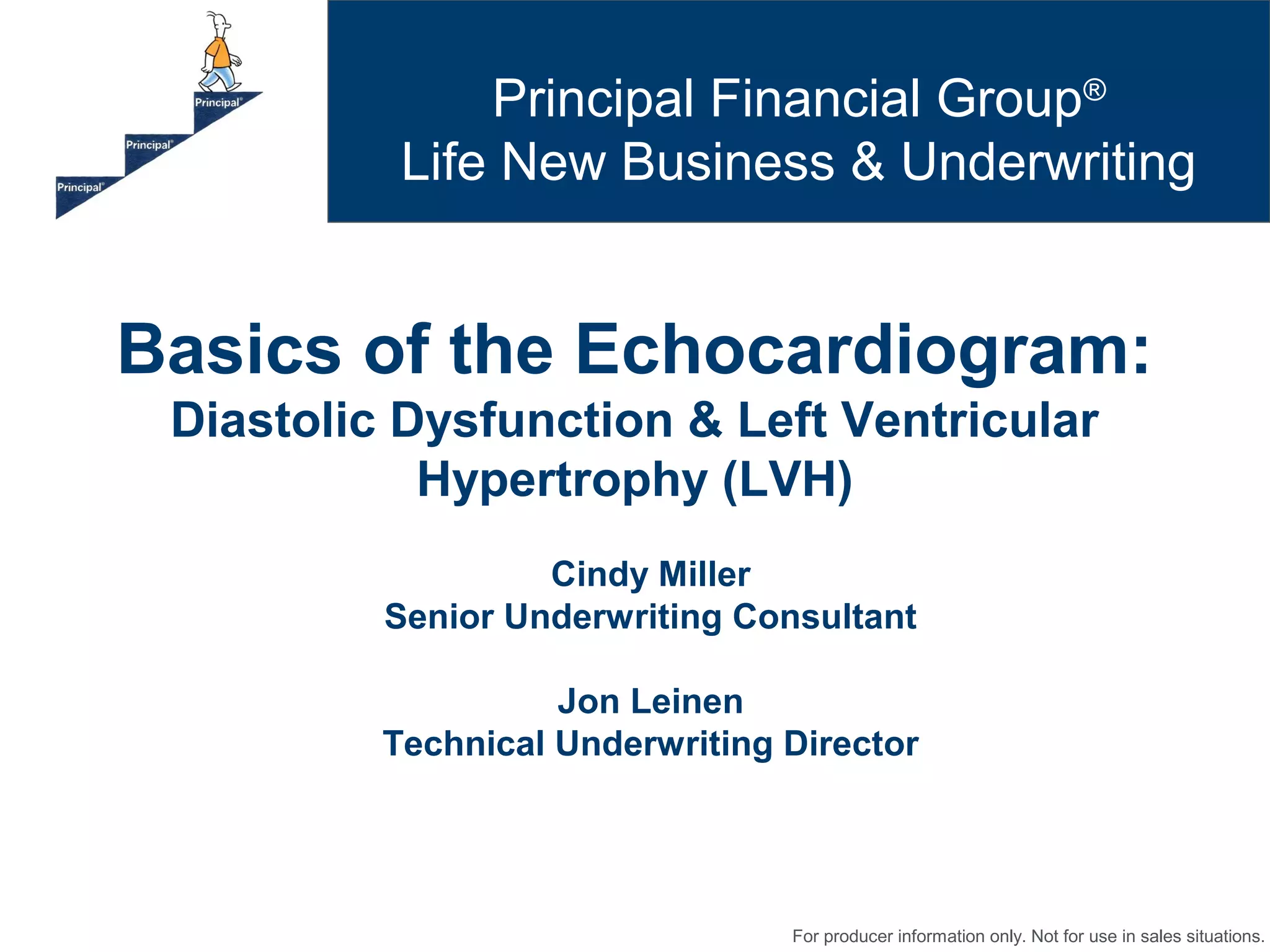 Principal®

Principal®

Principal®

Principal Financial Group®
Life New Business & Underwriting

Basics of the Echocardiogram:
Diastolic Dysfunction & Left Ventricular Hypertrophy (LVH)

Cindy Miller
Senior Underwriting Consultant

Jon Leinen
Technical Underwriting Director

For producer information only. Not for use in sales situations.